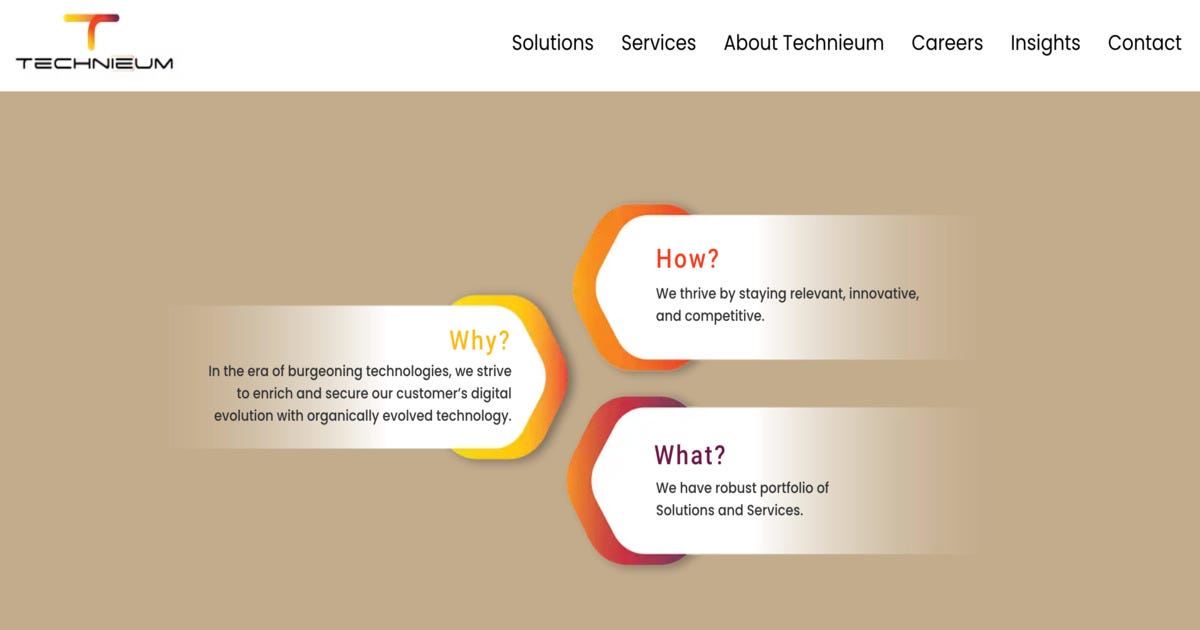 TECHNIEUM

Solutions Services About Technieum Careers Insights Contact

Why?

In the era of burgeoning technologies, we strive to enrich and secure our customer's digital evolution with organically evolved technology.

How?

We thrive by staying relevant, innovative, and competitive.

What?

We have robust portfolio of Solutions and Services.